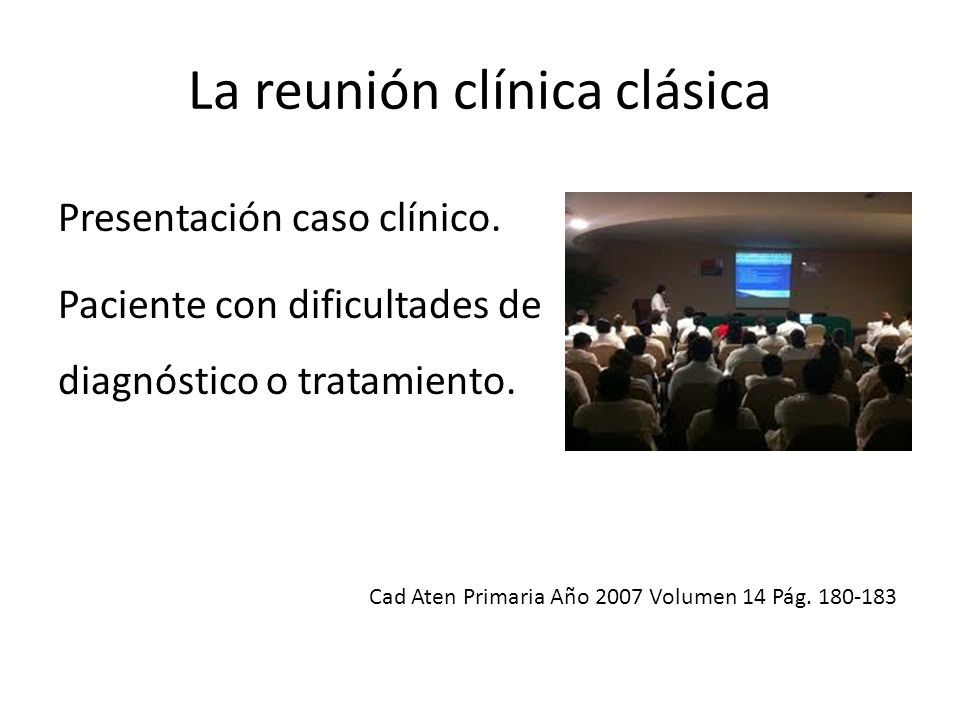 La reunión clínica clásica

Presentación caso clínico.

Paciente con dificultades de diagnóstico o tratamiento.

Cad Aten Primaria Año 2007 Volumen 14 Pág. 180-183